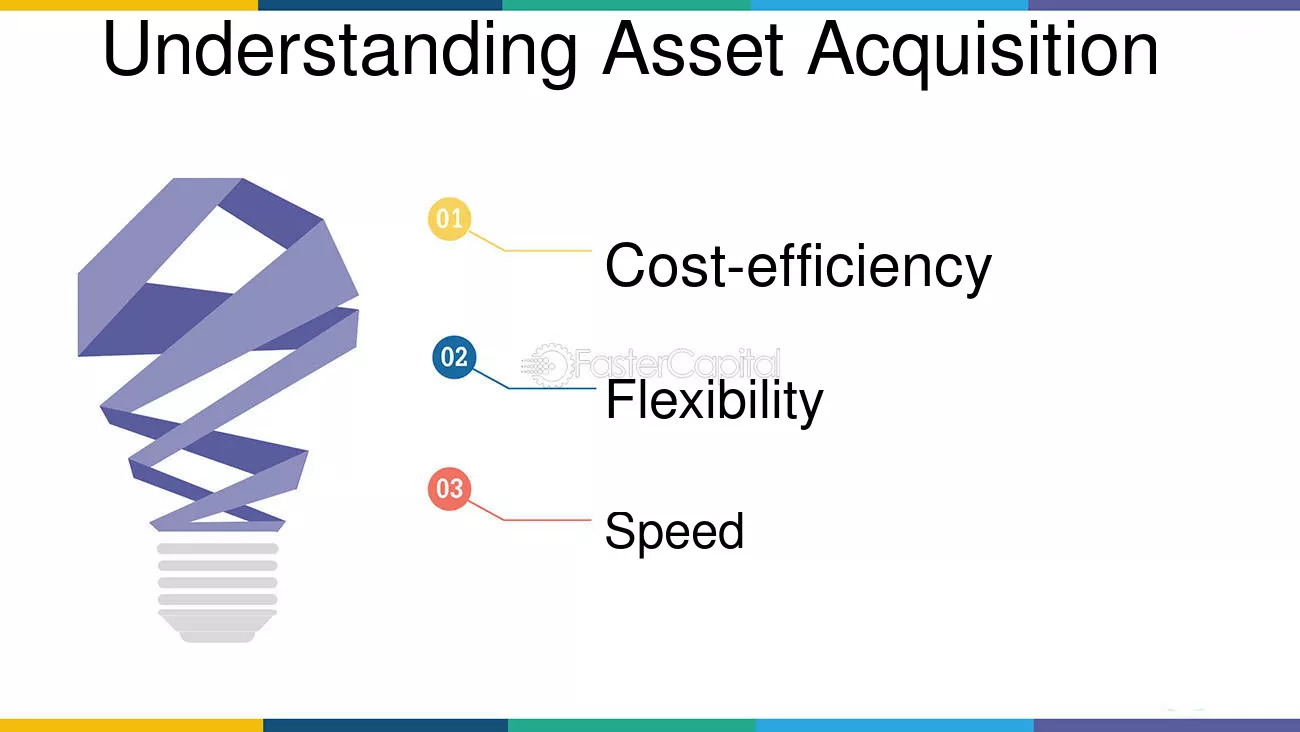 Understanding Asset Acquisition

01
Cost-efficiency

02
Flexibility

03
Speed

FasterCapital